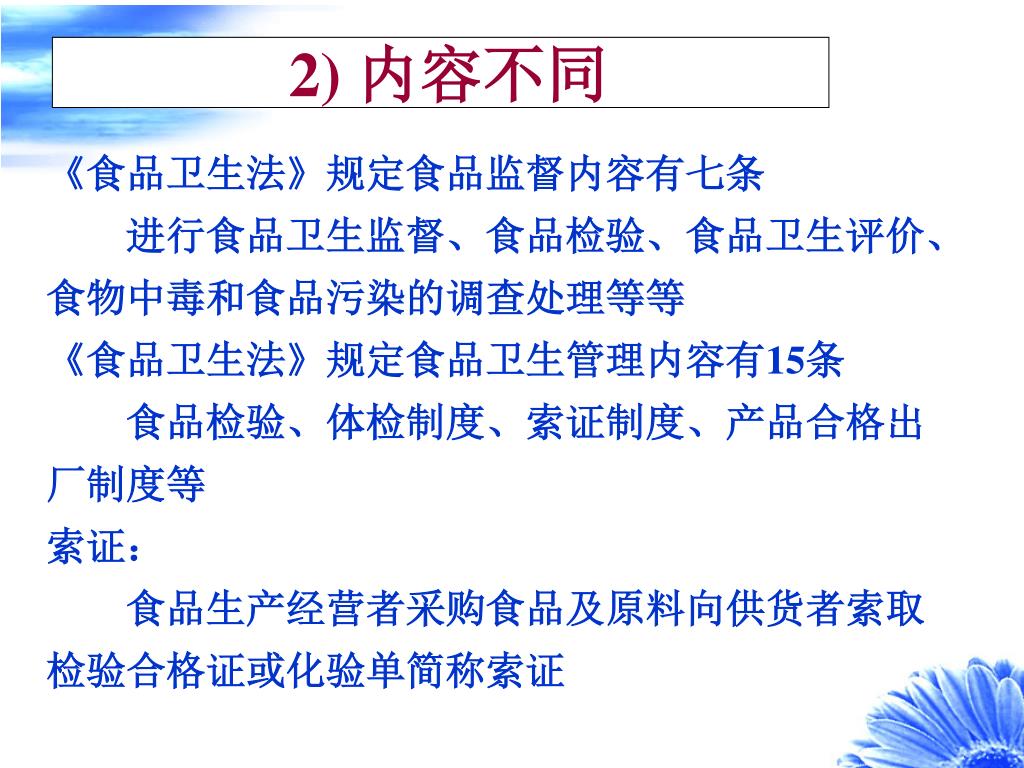 2) 内容不同

《食品卫生法》规定食品监督内容有七条

进行食品卫生监督、食品检验、食品卫生评价、食物中毒和食品污染的调查处理等等

《食品卫生法》规定食品卫生管理内容有15条

食品检验、体检制度、索证制度、产品合格出厂制度等

索证：

食品生产经营者采购食品及原料向供货者索取检验合格证或化验单简称索证